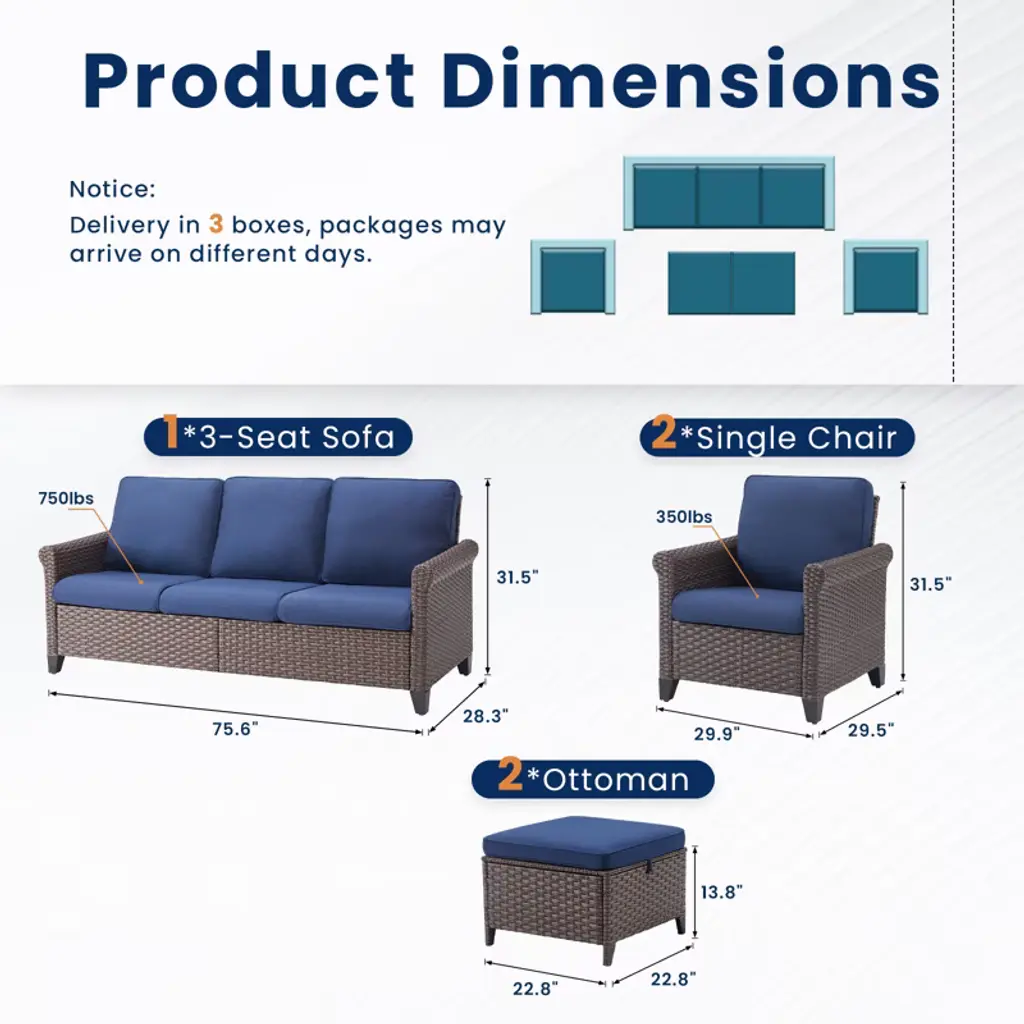 Product Dimensions

Notice:
Delivery in 3 boxes, packages may arrive on different days.

1*3-Seat Sofa

750lbs

31.5"

75.6"

28.3"

2*Single Chair

350lbs

31.5"

29.9"

29.5"

2*Ottoman

13.8"

22.8"

22.8"